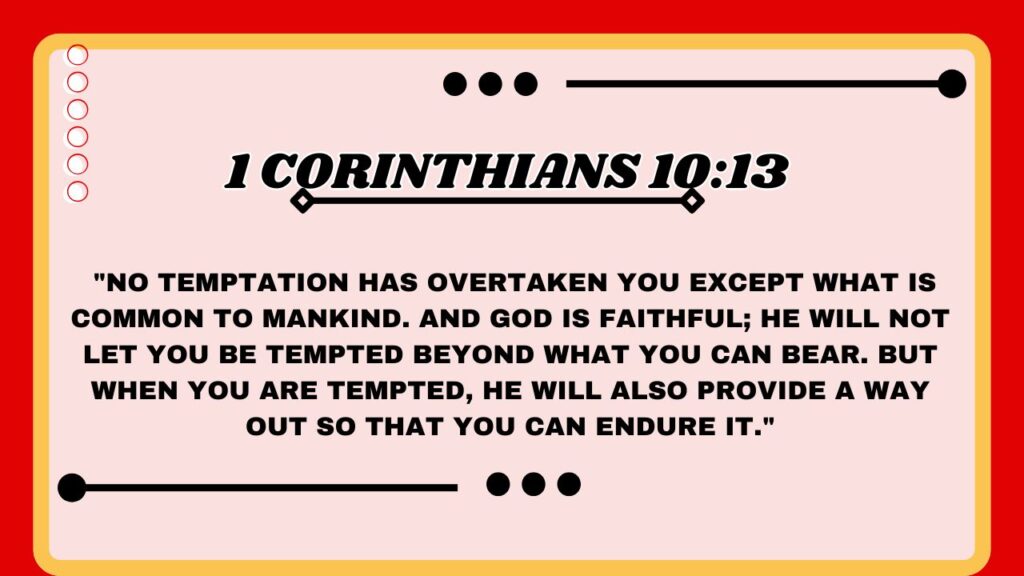 1 CORINTHIANS 10:13

"NO TEMPTATION HAS OVERTAKEN YOU EXCEPT WHAT IS COMMON TO MANKIND. AND GOD IS FAITHFUL; HE WILL NOT LET YOU BE TEMPTED BEYOND WHAT YOU CAN BEAR. BUT WHEN YOU ARE TEMPTED, HE WILL ALSO PROVIDE A WAY OUT SO THAT YOU CAN ENDURE IT."